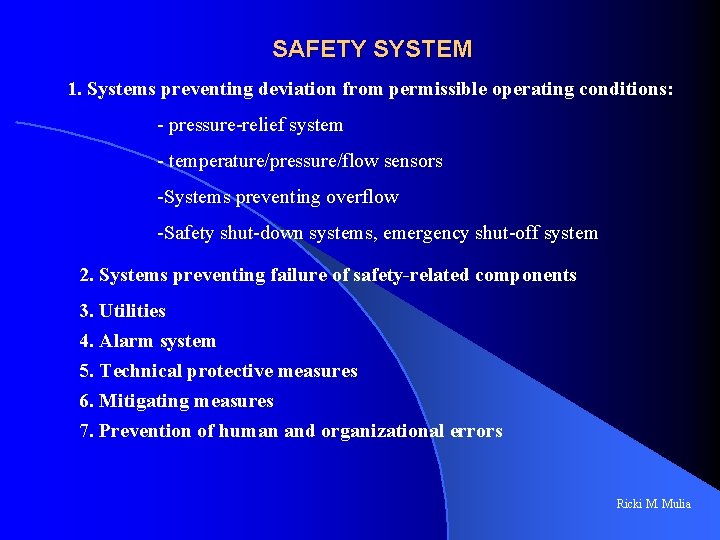 SAFETY SYSTEM

1. Systems preventing deviation from permissible operating conditions:

- pressure-relief system

- temperature/pressure/flow sensors

-Systems preventing overflow

-Safety shut-down systems, emergency shut-off system

2. Systems preventing failure of safety-related components

3. Utilities

4. Alarm system

5. Technical protective measures

6. Mitigating measures

7. Prevention of human and organizational errors

Ricki M. Mulia